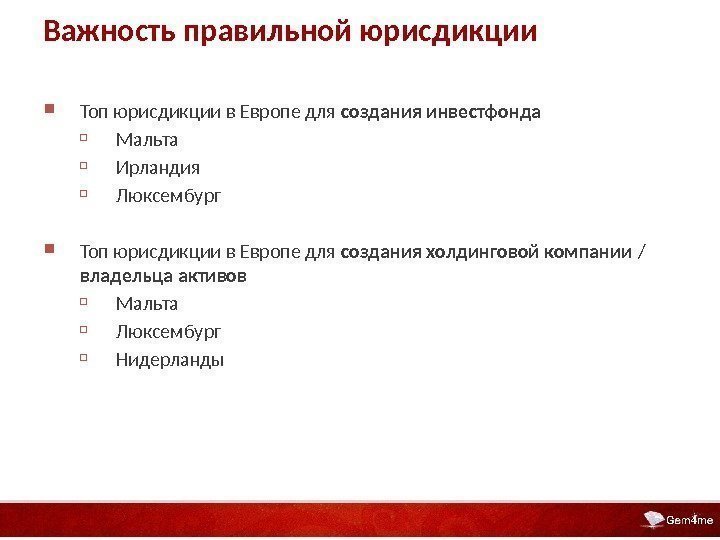 Важность правильной юрисдикции

Топ юрисдикции в Европе для создания инвестфонда

Мальта

Ирландия

Люксембург

Топ юрисдикции в Европе для создания холдинговой компании / владельца активов

Мальта

Люксембург

Нидерланды

Gem4me

4